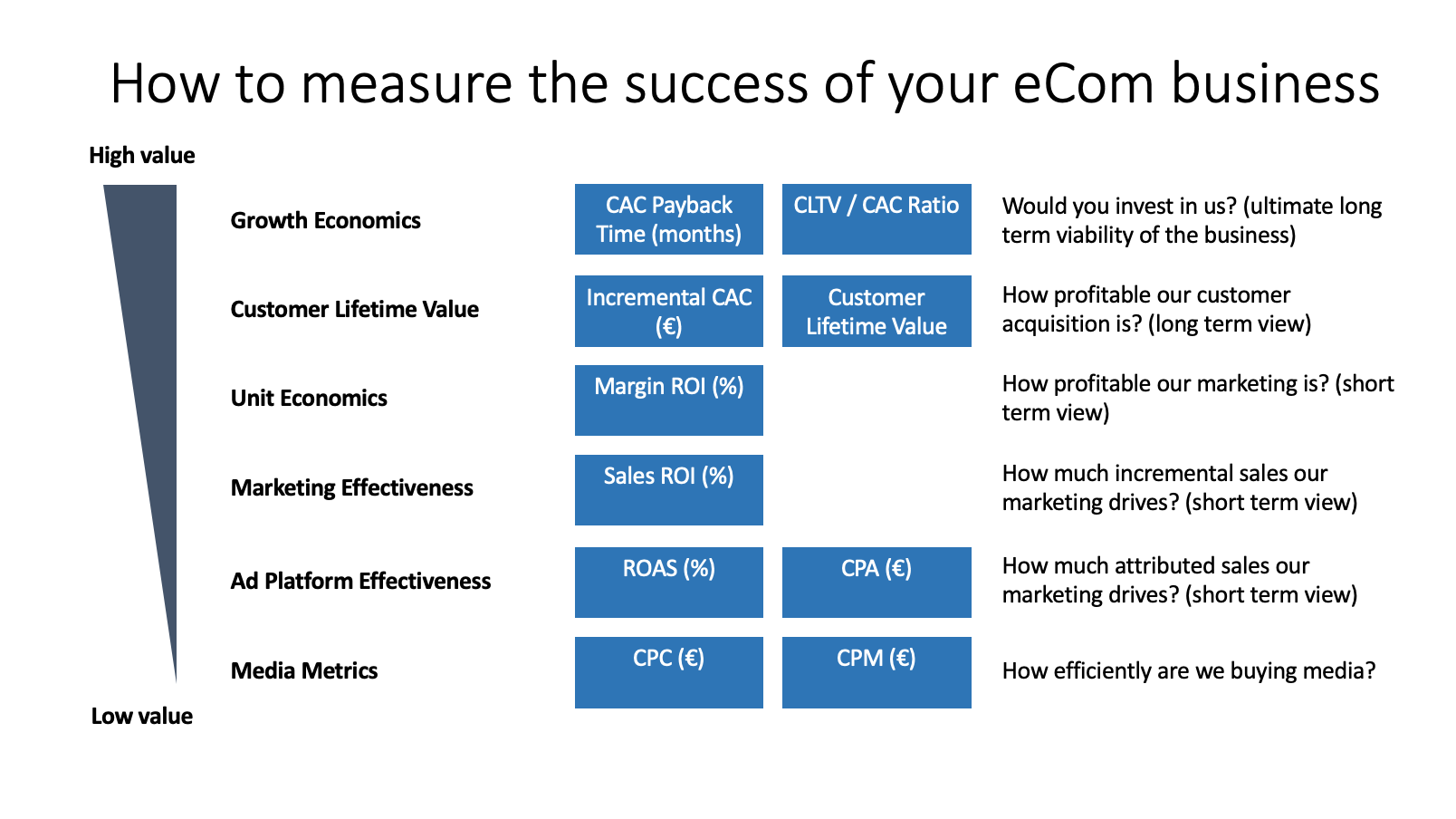 How to measure the success of your eCom business

High value

Growth Economics

CAC Payback Time (months)

CLTV / CAC Ratio

Would you invest in us? (ultimate long term viability of the business)

Customer Lifetime Value

Incremental CAC (€)

Customer Lifetime Value

How profitable our customer acquisition is? (long term view)

Unit Economics

Margin ROI (%)

How profitable our marketing is? (short term view)

Marketing Effectiveness

Sales ROI (%)

How much incremental sales our marketing drives? (short term view)

Ad Platform Effectiveness

ROAS (%)

CPA (€)

How much attributed sales our marketing drives? (short term view)

Media Metrics

CPC (€)

CPM (€)

How efficiently are we buying media?

Low value